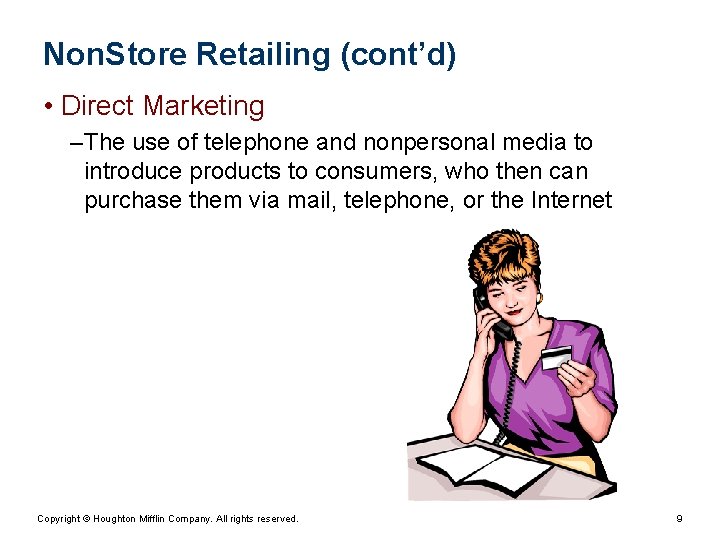 NonStore Retailing (cont'd)

• Direct Marketing

–The use of telephone and nonpersonal media to introduce products to consumers, who then can purchase them via mail, telephone, or the Internet

Copyright © Houghton Mifflin Company. All rights reserved.

9